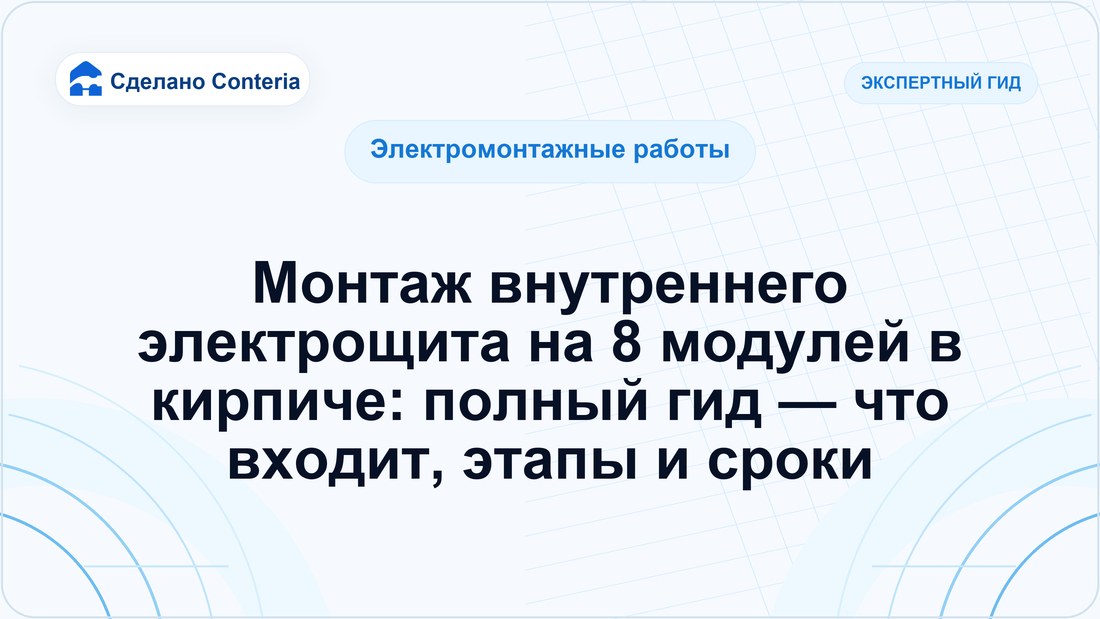 Сделано Conteria

ЭКСПЕРТНЫЙ ГИД

Электромонтажные работы

Монтаж внутреннего электрощита на 8 модулей в кирпиче: полный гид — что входит, этапы и сроки